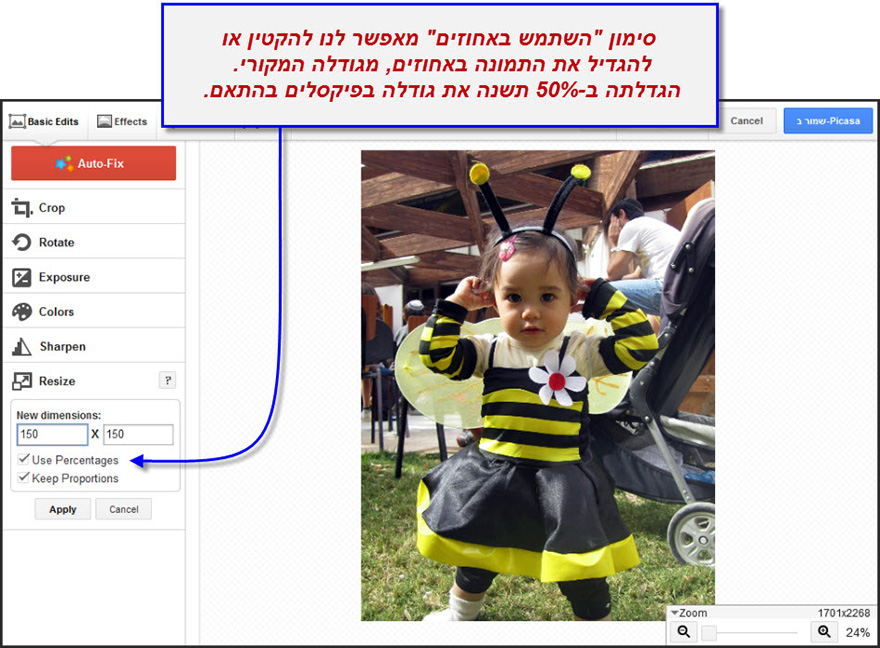 סימון "השתמש באחוזים" מאפשר לנו להקטין או להגדיל את התמונה באחוזים, מגודלה המקורי. הגדלתה ב-50% תשנה את גודלה בפיקסלים בהתאם.

Basic Edits
Effects
Cancel
שמור ב-Picasa

Auto-Fix
Crop
Rotate
Exposure
Colors
Sharpen
Resize
?
New dimensions:
150 X 150
Use Percentages
Keep Proportions
Apply
Cancel

Zoom
1701x2268
24%